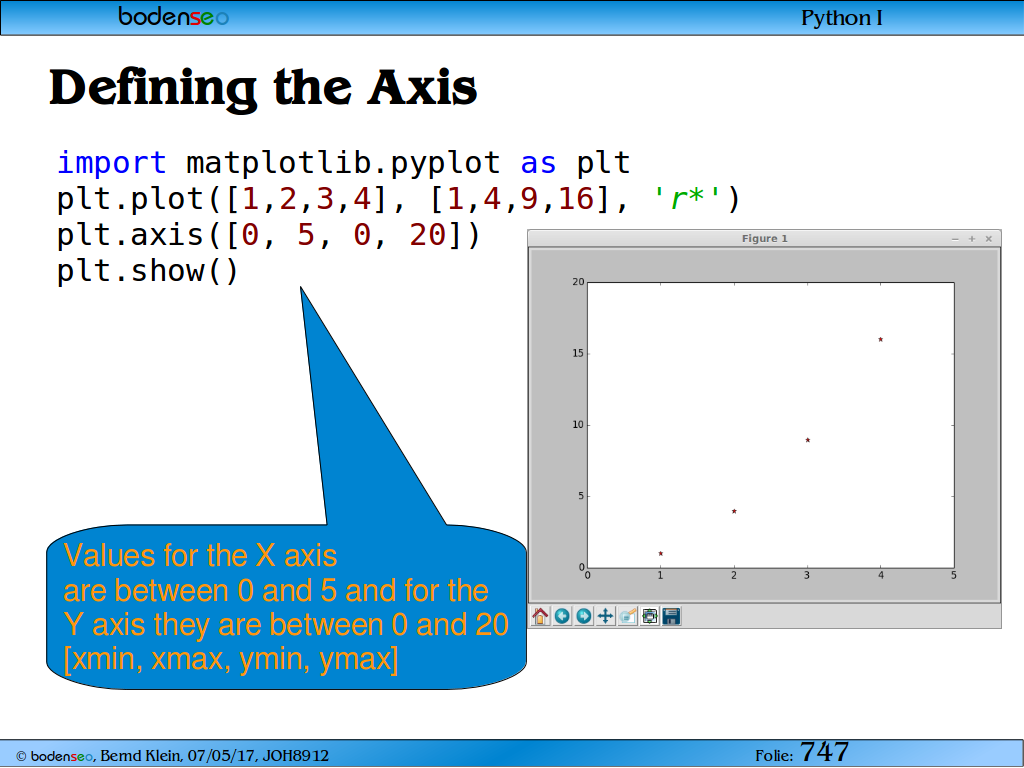 bodenseo

Python I

Defining the Axis

import matplotlib.pyplot as plt
plt.plot([1,2,3,4], [1,4,9,16], 'r*')
plt.axis([0, 5, 0, 20])
plt.show()

Figure 1

20
15
10
5
0
0 1 2 3 4 5

Values for the X axis are between 0 and 5 and for the Y axis they are between 0 and 20 [xmin, xmax, ymin, ymax]

© bodenseo, Bernd Klein, 07/05/17, JOH8912

Folie: 747